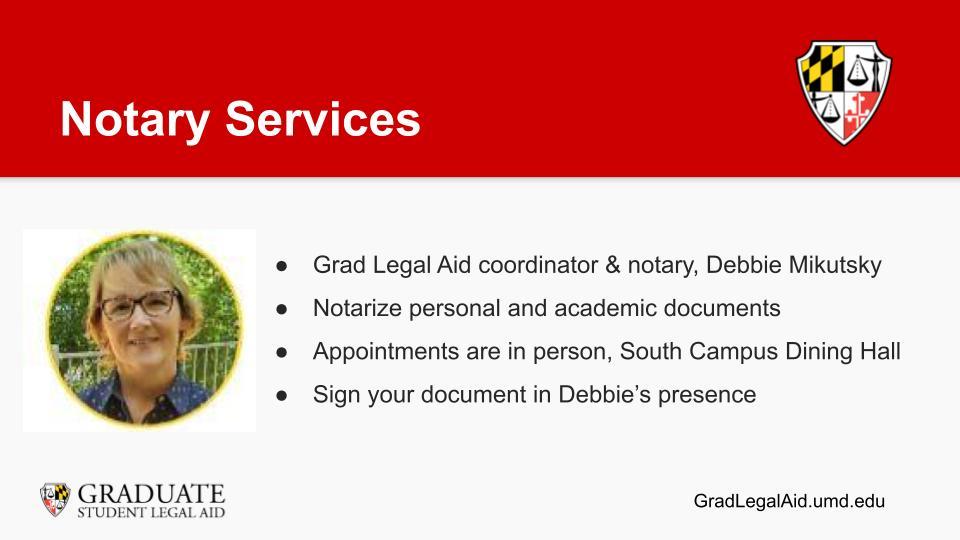 Notary Services

● Grad Legal Aid coordinator & notary, Debbie Mikutsky
● Notarize personal and academic documents
● Appointments are in person, South Campus Dining Hall
● Sign your document in Debbie's presence

GRADUATE
STUDENT LEGAL AID

GradLegalAid.umd.edu